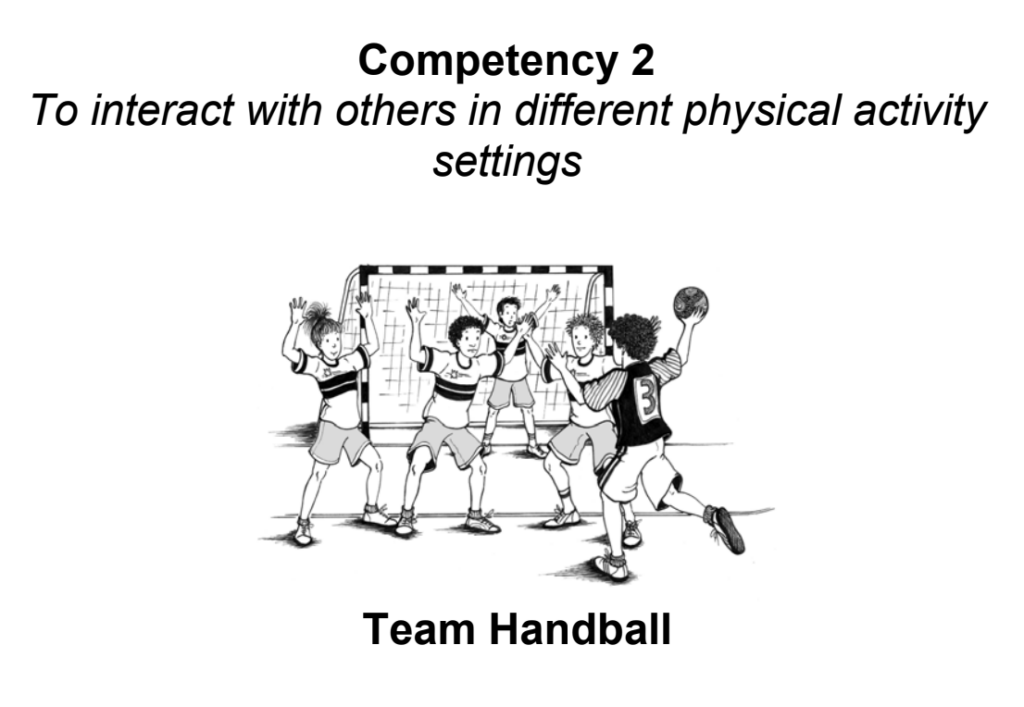 Competency 2
To interact with others in different physical activity settings

3

Team Handball